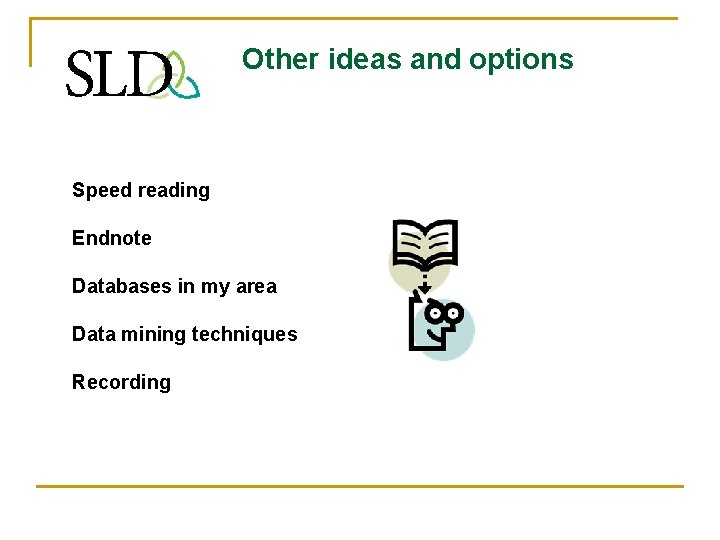 SLD

Other ideas and options

Speed reading

Endnote

Databases in my area

Data mining techniques

Recording